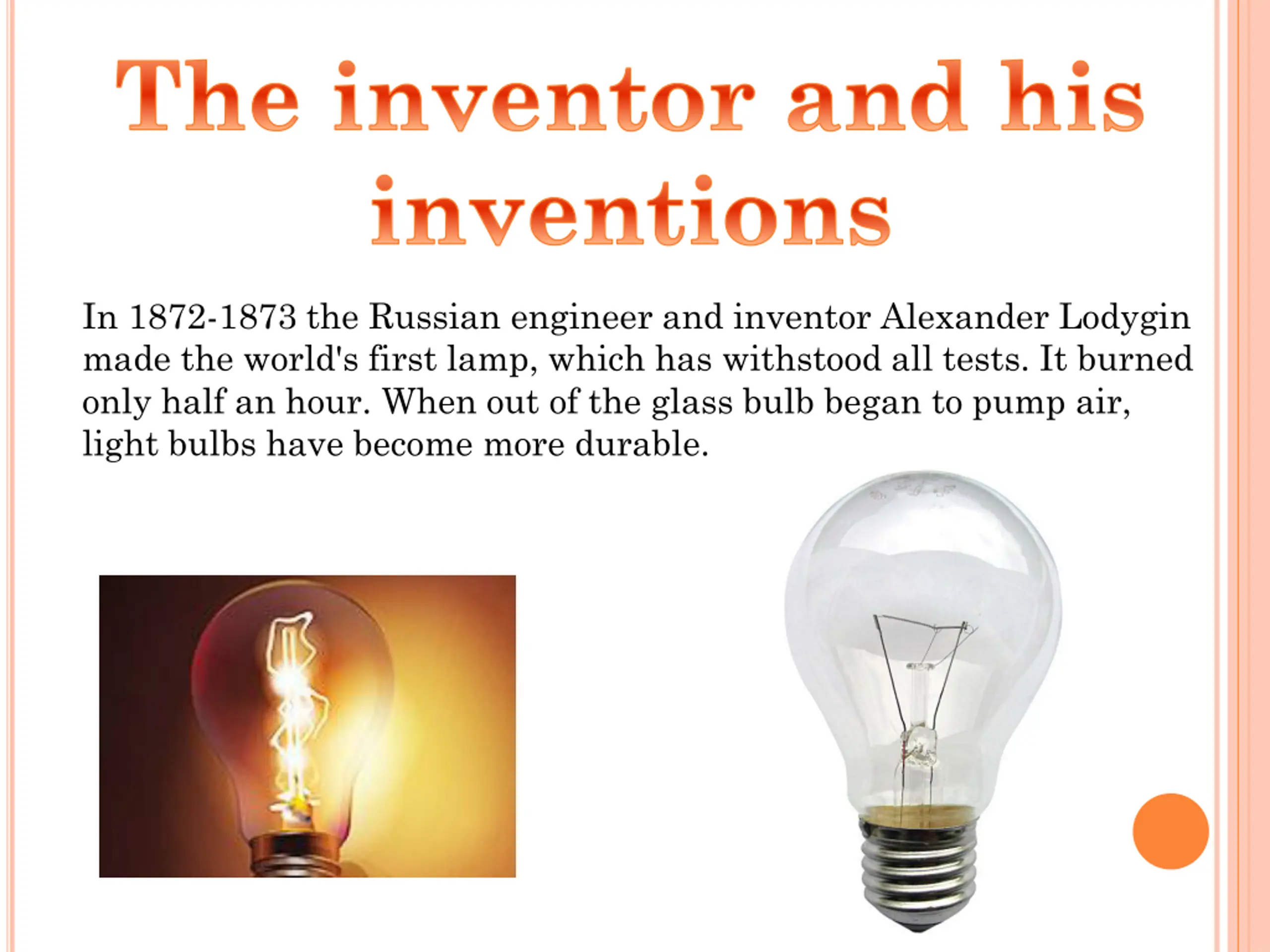 The inventor and his inventions

In 1872-1873 the Russian engineer and inventor Alexander Lodygin made the world's first lamp, which has withstood all tests. It burned only half an hour. When out of the glass bulb began to pump air, light bulbs have become more durable.